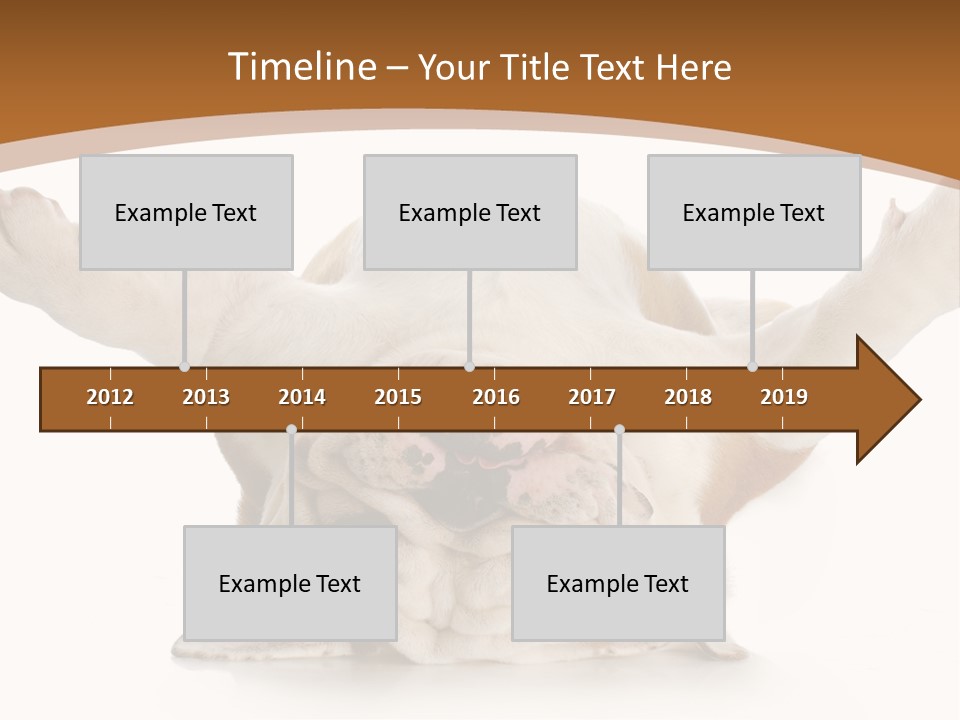 Timeline – Your Title Text Here

Example Text

Example Text

Example Text

2012 2013 2014 2015 2016 2017 2018 2019

Example Text

Example Text